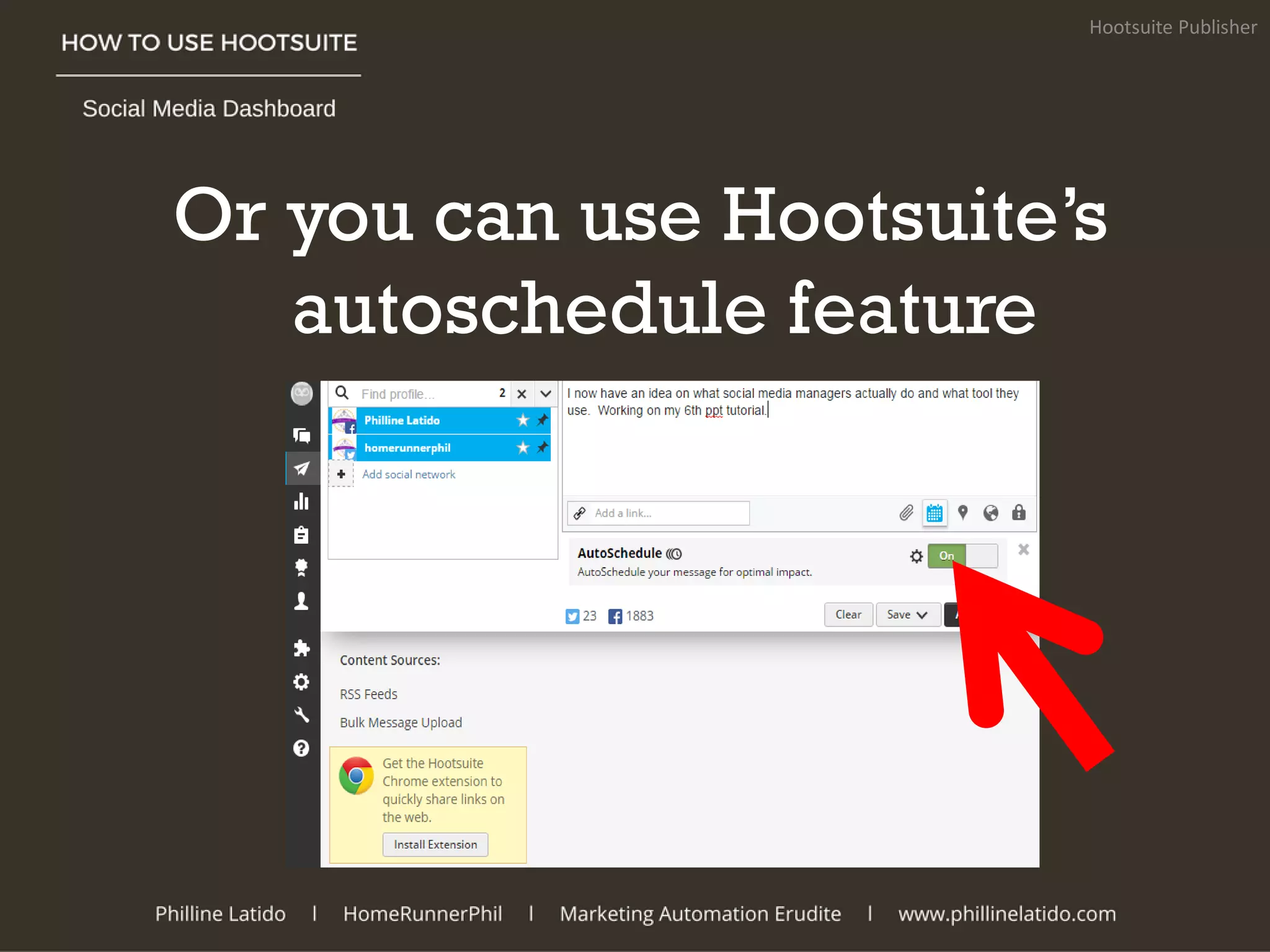 HOW TO USE HOOTSUITE

Hootsuite Publisher

Social Media Dashboard

Or you can use Hootsuite's autoschedule feature

Find profile... 2

Philline Latido

homerunnerphil

Add social network

I now have an idea on what social media managers actually do and what tool they use. Working on my 6th ppt tutorial.

Add a link...

AutoSchedule

AutoSchedule your message for optimal impact.

On

23 1883

Clear

Save

Content Sources:

RSS Feeds

Bulk Message Upload

Get the Hootsuite Chrome extension to quickly share links on the web.

Install Extension

Philline Latido | HomeRunnerPhil | Marketing Automation Erudite | www.phillinelatido.com